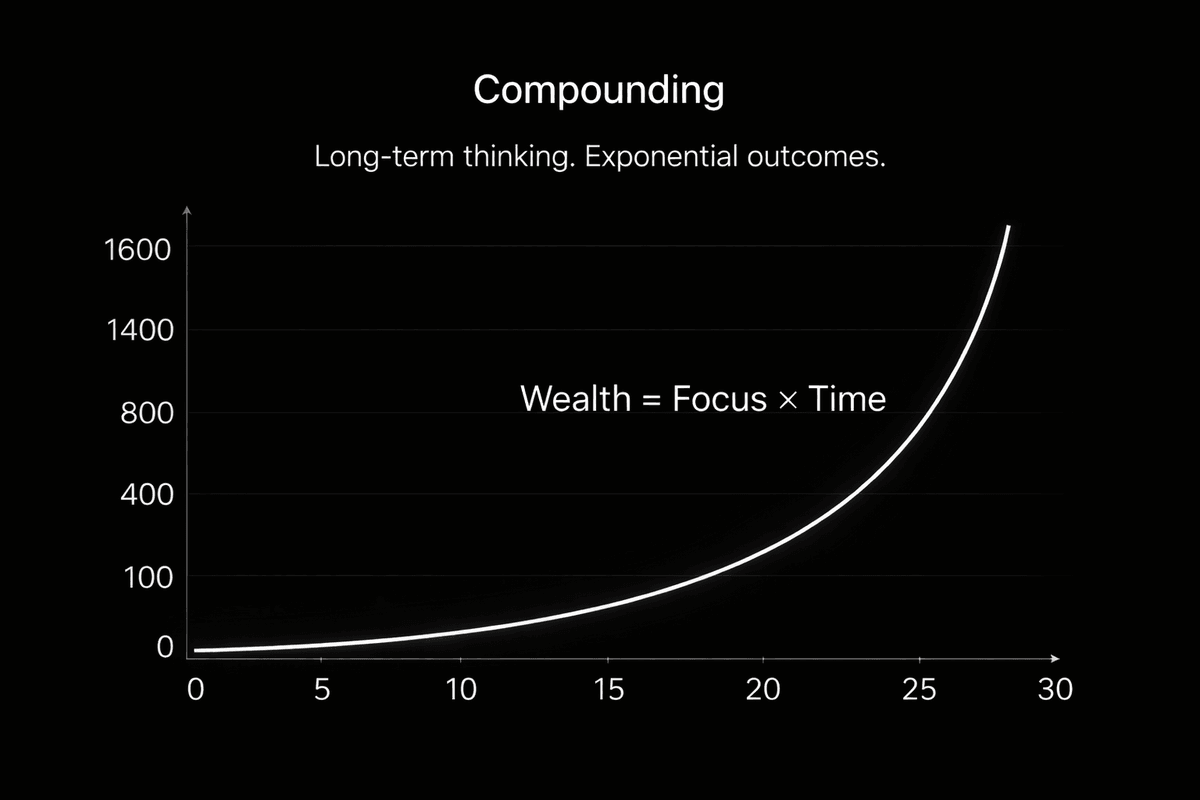 Compounding

Long-term thinking. Exponential outcomes.

1600
1400
800
400
100
0

Wealth = Focus × Time

0 5 10 15 20 25 30